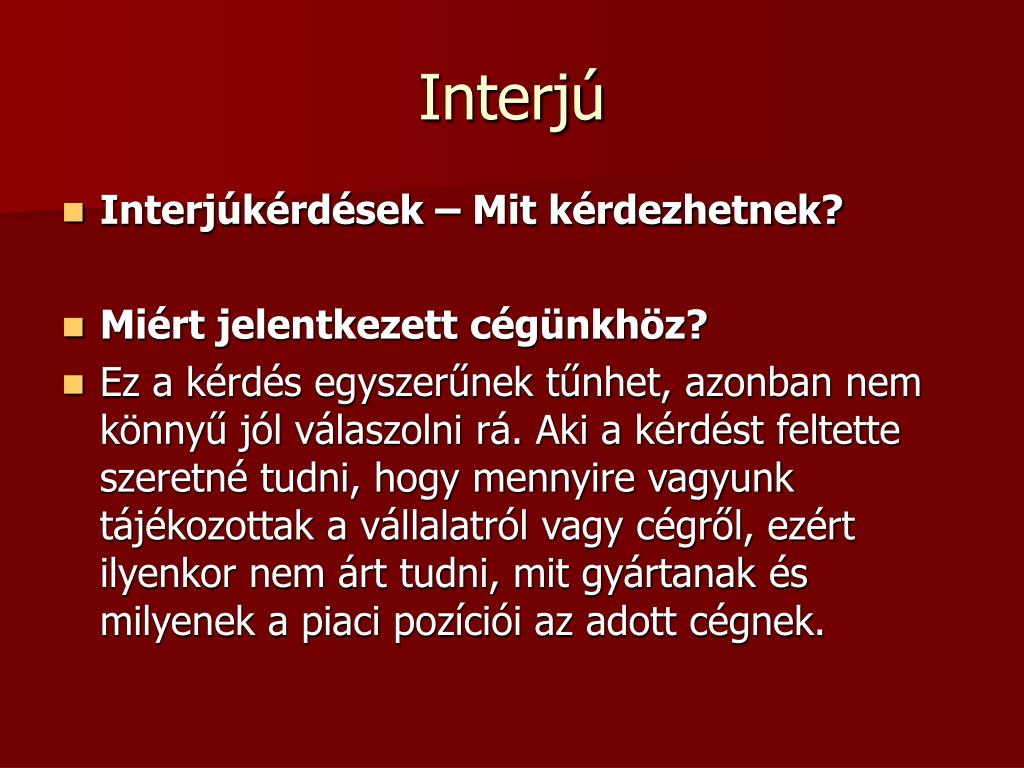 Interjú

Interjúkérdések – Mit kérdezhetnek?

Miért jelentkezett cégünkhöz?

Ez a kérdés egyszerűnek tűnhet, azonban nem könnyű jól válaszolni rá. Aki a kérdést feltette szeretné tudni, hogy mennyire vagyunk tájékozottak a vállalatról vagy cégről, ezért ilyenkor nem árt tudni, mit gyártanak és milyenek a piaci pozíciói az adott cégnek.